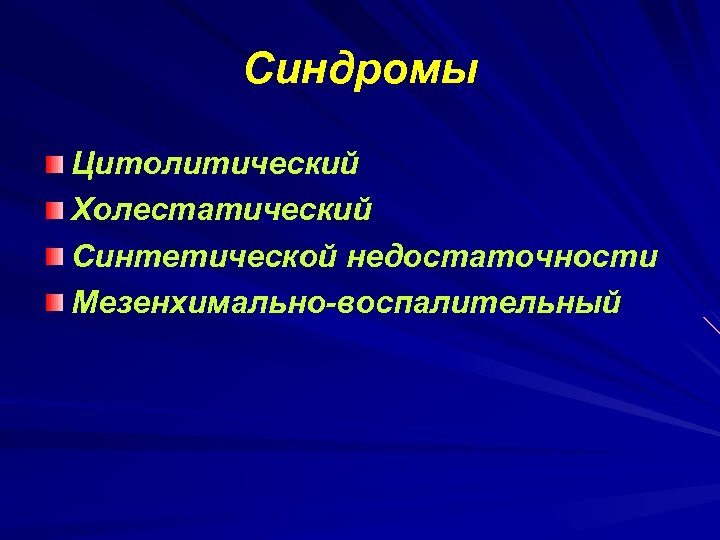 Синдромы

Цитолитический
Холестатический
Синтетической недостаточности
Мезенхимально-воспалительный